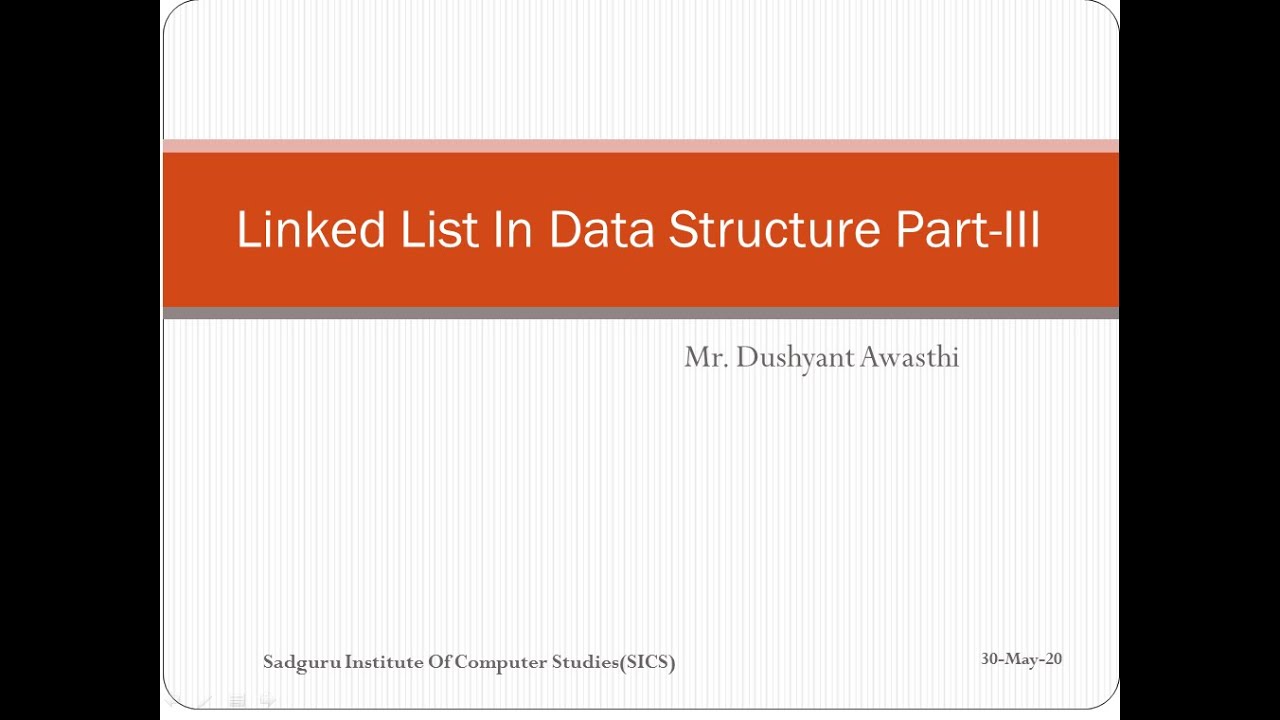 Linked List In Data Structure Part-III

Mr. Dushyant Awasthi

Sadguru Institute Of Computer Studies(SICS)

30-May-20